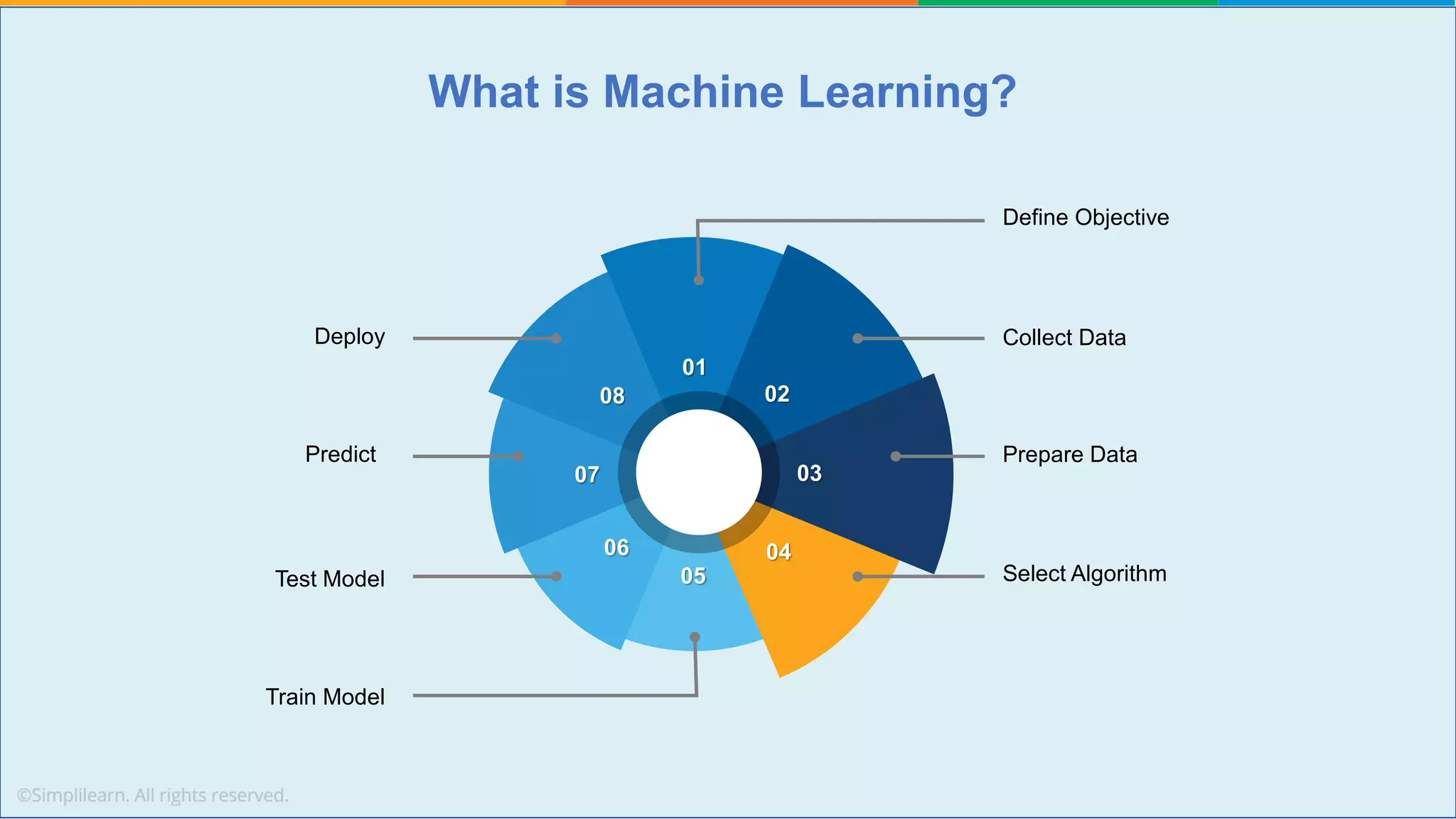 What is Machine Learning?

01 Define Objective

02 Collect Data

03 Prepare Data

04 Select Algorithm

05 Train Model

06 Test Model

07 Predict

08 Deploy

©Simplilearn. All rights reserved.